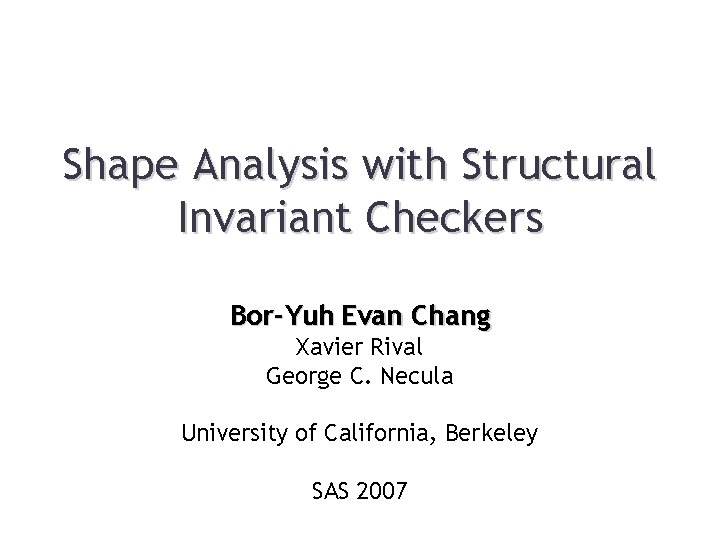 Shape Analysis with Structural Invariant Checkers

Bor-Yuh Evan Chang
Xavier Rival
George C. Necula

University of California, Berkeley

SAS 2007